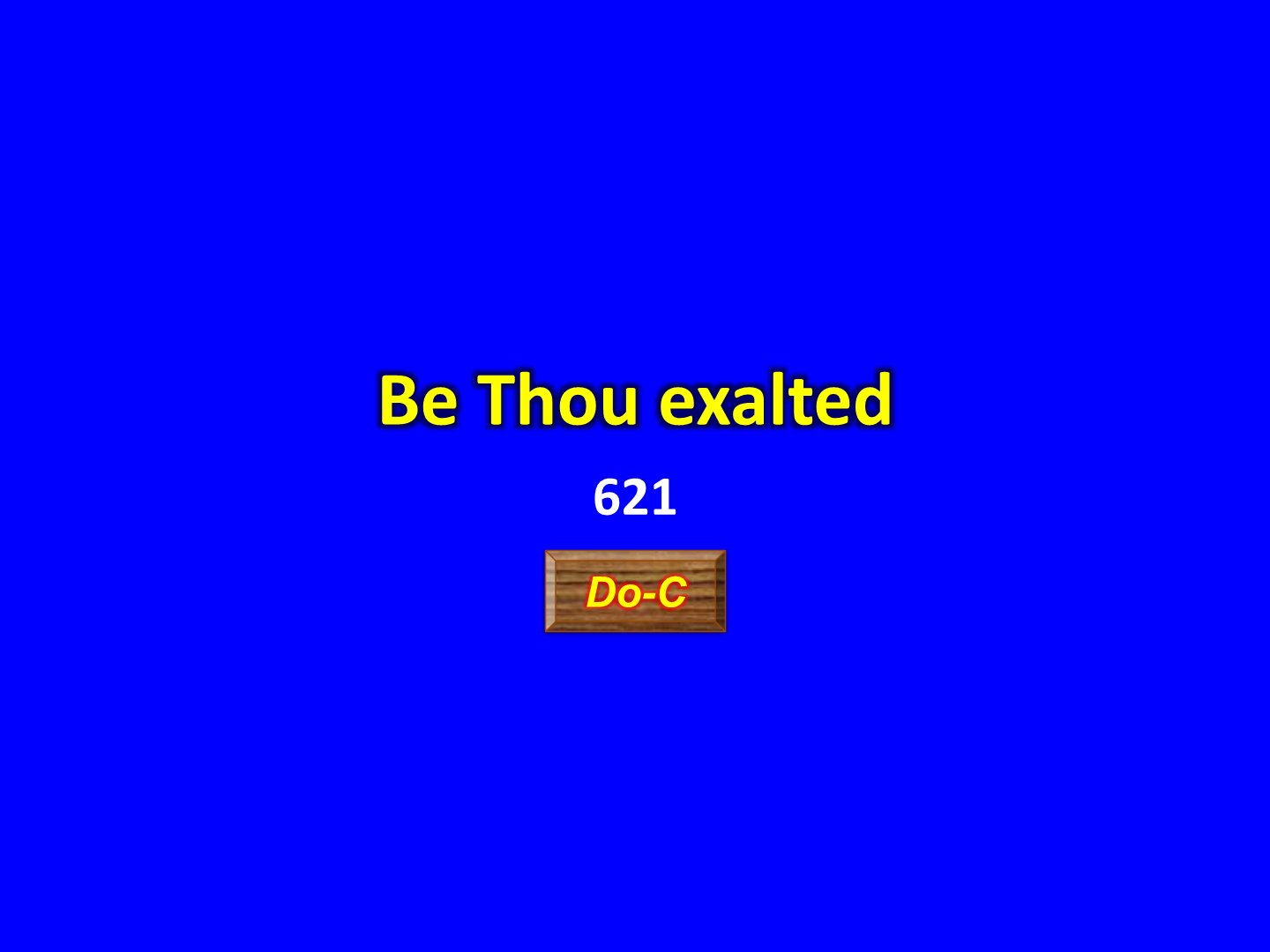 Be Thou exalted

621

Do-C